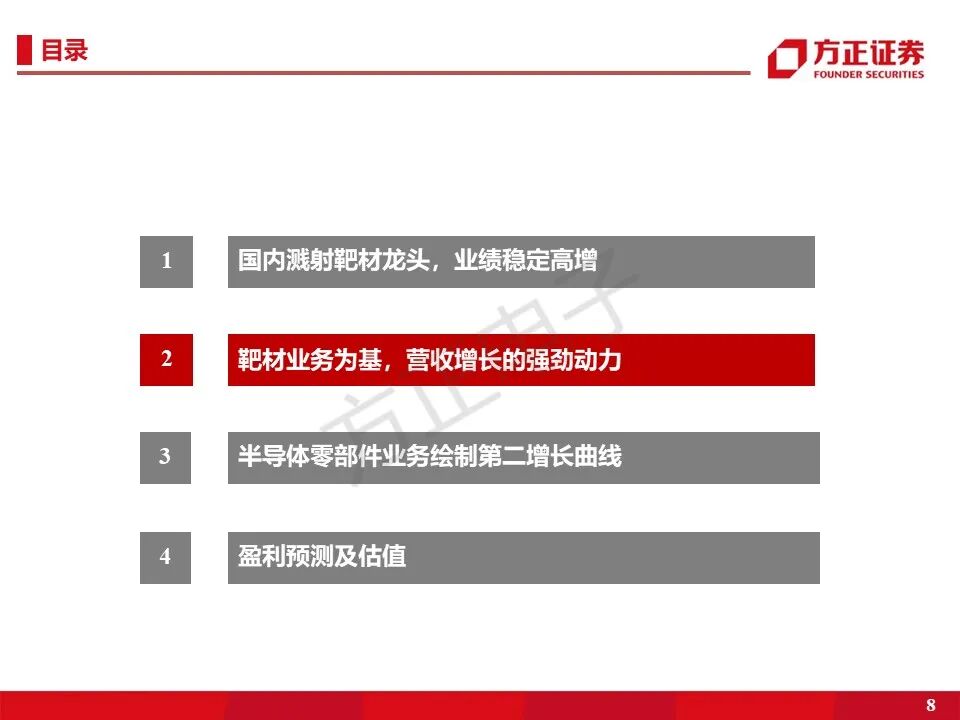 目录

方正证券
FOUNDER SECURITIES

1 国内溅射靶材龙头，业绩稳定高增

2 靶材业务为基，营收增长的强劲动力

3 半导体零部件业务绘制第二增长曲线

4 盈利预测及估值

方正电子

8